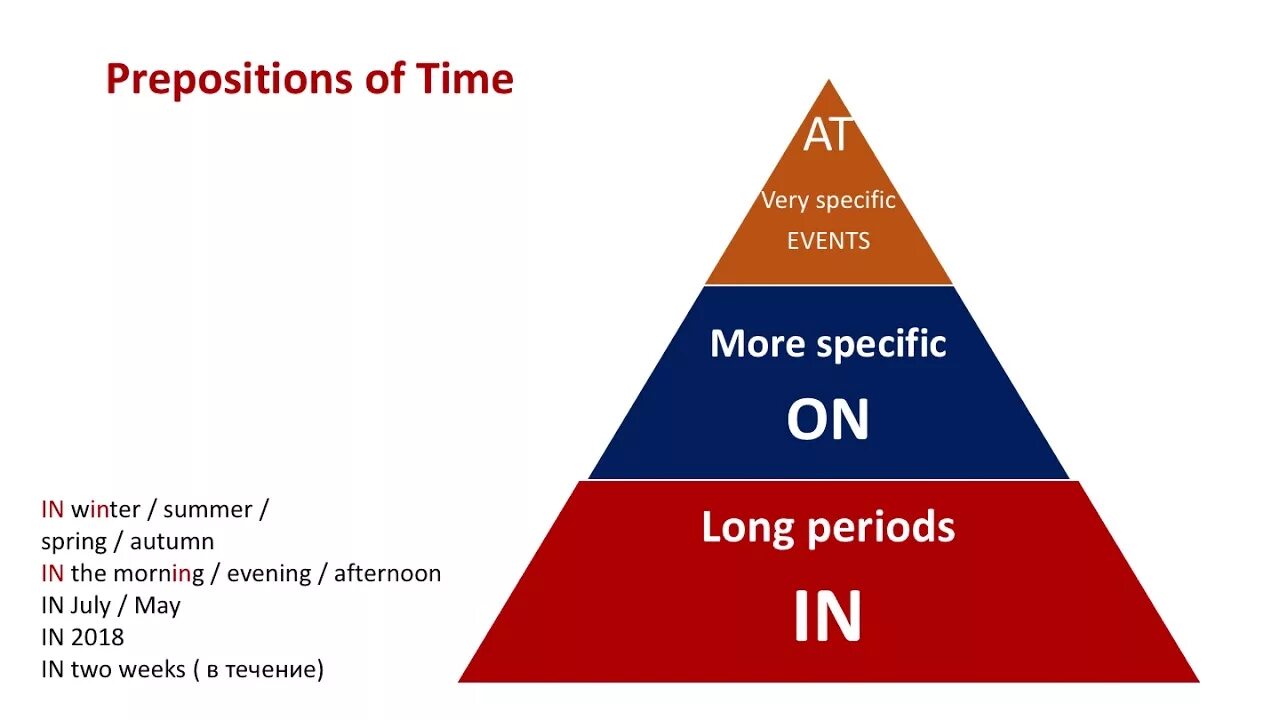 Prepositions of Time

AT
Very specific
EVENTS

More specific
ON

Long periods
IN

IN winter / summer / spring / autumn
IN the morning / evening / afternoon
IN July / May
IN 2018
IN two weeks ( в течение)